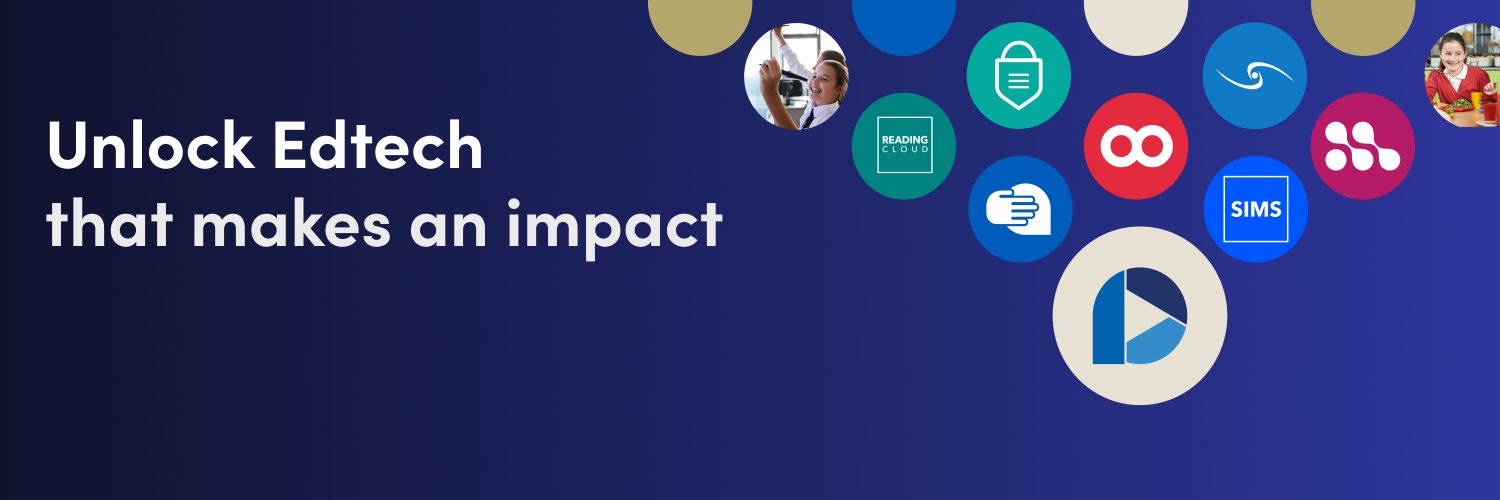 Unlock Edtech
that makes an impact

READING CLOUD

SIMS